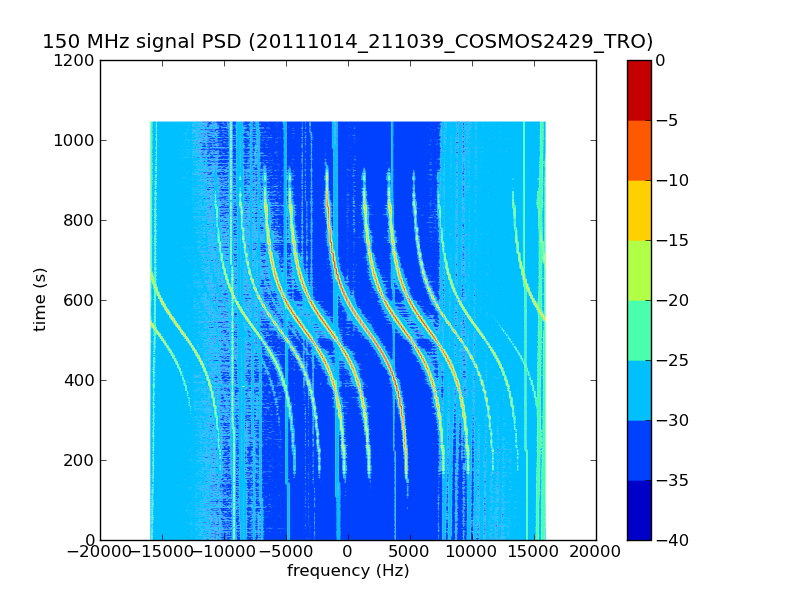 150 MHz signal PSD (20111014_211039_COSMOS2429_TRO)

1200
1000
800
600
400
200
0

time (s)

−20000 −15000 −10000 −5000 0 5000 10000 15000 20000

frequency (Hz)

0
−5
−10
−15
−20
−25
−30
−35
−40